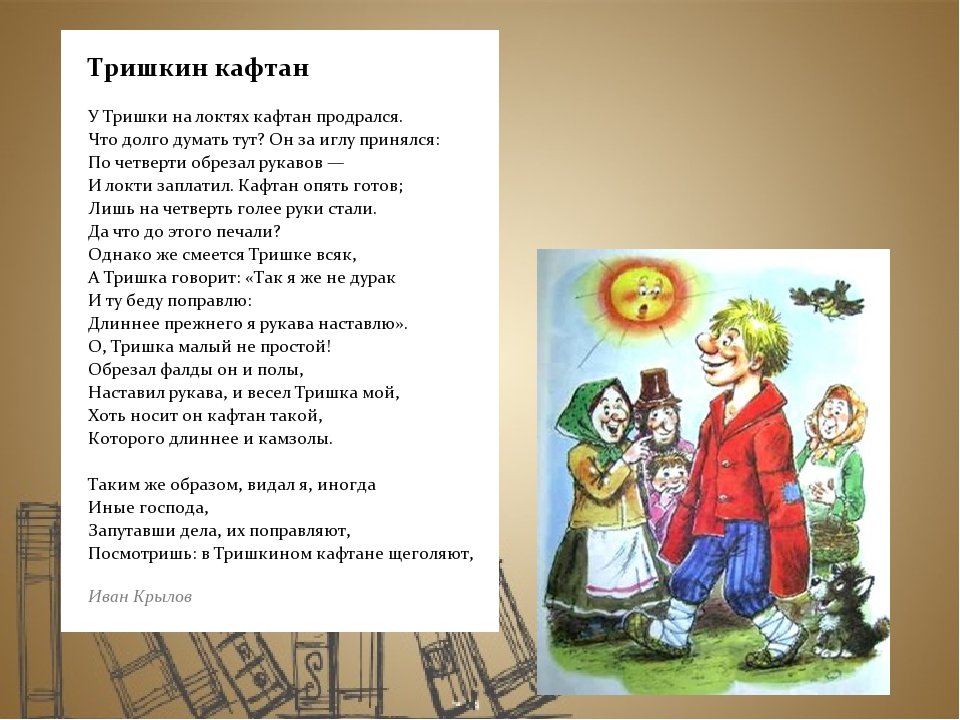 Тришкин кафтан

У Тришки на локтях кафтан продрался.
Что долго думать тут? Он за иглу принялся:
По четверти обрезал рукавов —
И локти заплатил. Кафтан опять готов;
Лишь на четверть голее руки стали.
Да что до этого печали?
Однако же смеется Тришке всяк,
А Тришка говорит: «Так я же не дурак
И ту беду поправлю:
Длиннее прежнего я рукава наставлю».
О, Тришка малый не простой!
Обрезал фалды он и полы,
Наставил рукава, и весел Тришка мой,
Хоть носит он кафтан такой,
Которого длиннее и камзолы.

Таким же образом, видал я, иногда
Иные господа,
Запутавши дела, их поправляют,
Посмотришь: в Тришкином кафтане щеголяют,

Иван Крылов